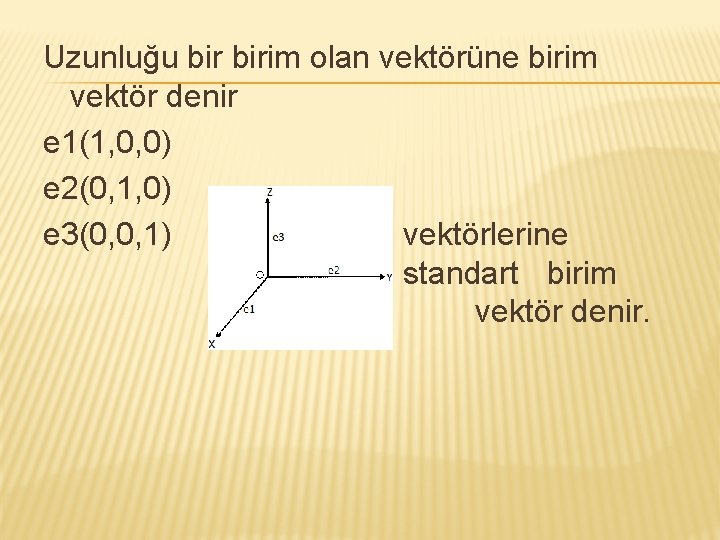 Uzunluğu bir birim olan vektörüne birim vektör denir

e1(1,0,0)

e2(0,1,0)

e3(0,0,1)

Z
e3
O
e2
Y
e1
X

vektörlerine standart birim vektör denir.